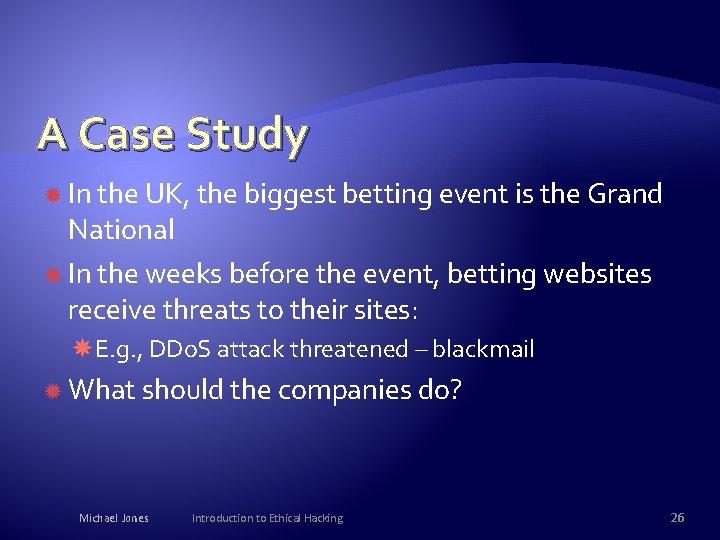 A Case Study

In the UK, the biggest betting event is the Grand National

In the weeks before the event, betting websites receive threats to their sites:

E.g., DDoS attack threatened – blackmail

What should the companies do?

Michael Jones Introduction to Ethical Hacking 26